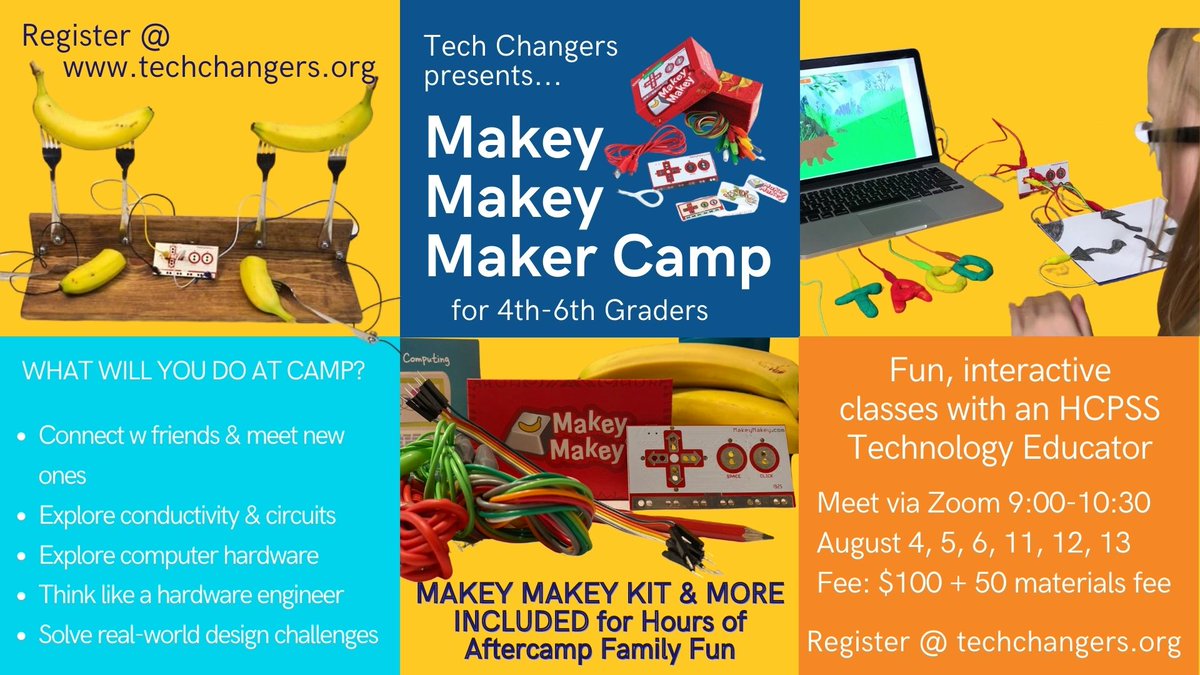 Register @
www.techchangers.org

Tech Changers presents...

Makey Makey Maker Camp

for 4th-6th Graders

Makey Makey

WHAT WILL YOU DO AT CAMP?

- Connect w friends & meet new ones
- Explore conductivity & circuits
- Explore computer hardware
- Think like a hardware engineer
- Solve real-world design challenges

Computing

Makey Makey

MakeyMakey.com

SPACE CLICK

MAKEY MAKEY KIT & MORE INCLUDED for Hours of Aftercamp Family Fun

Fun, interactive classes with an HCPSS Technology Educator

Meet via Zoom 9:00-10:30
August 4, 5, 6, 11, 12, 13
Fee: $100 + 50 materials fee

Register @ techchangers.org